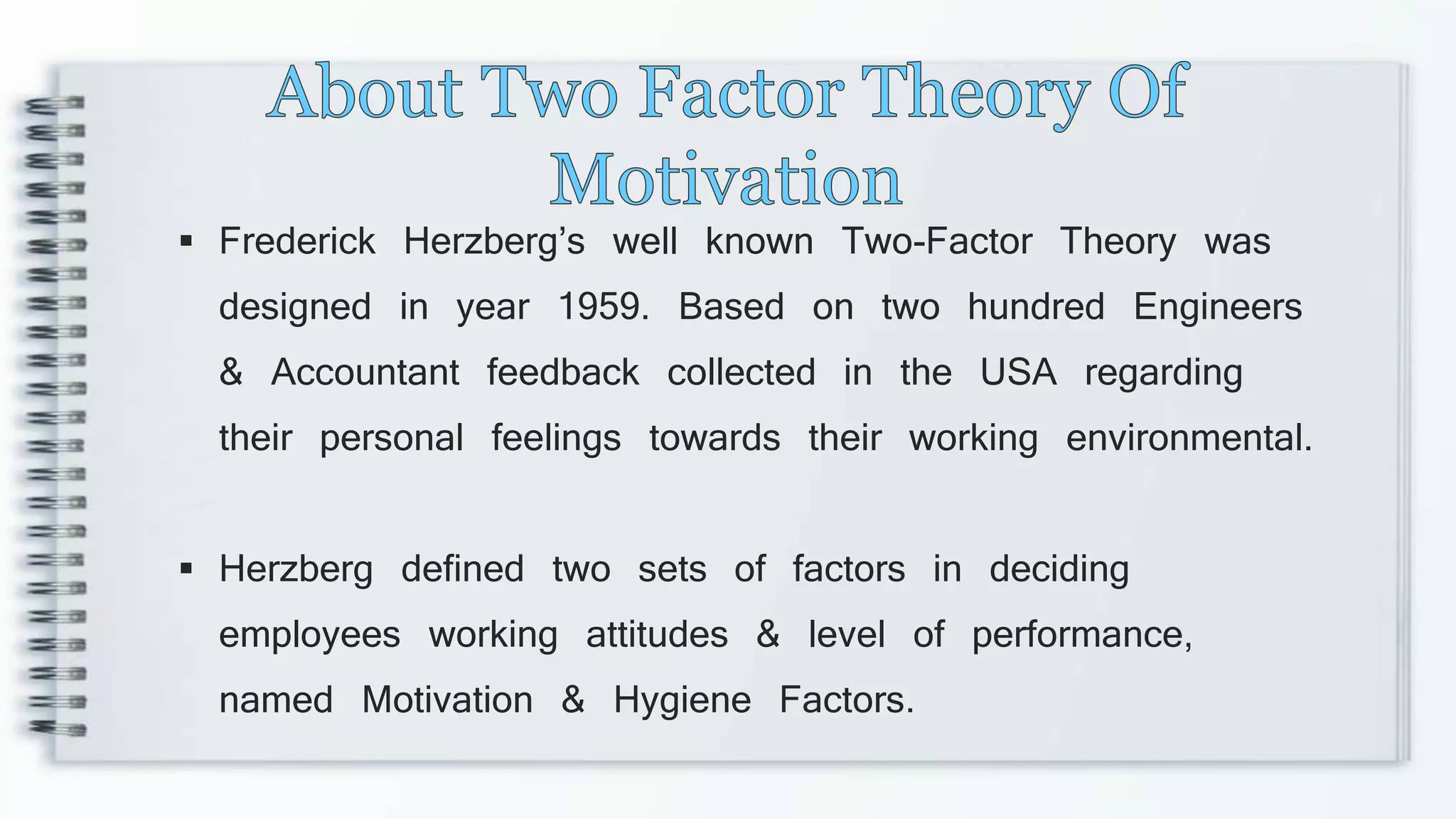 About Two Factor Theory Of Motivation

▪ Frederick Herzberg’s well known Two-Factor Theory was designed in year 1959. Based on two hundred Engineers & Accountant feedback collected in the USA regarding their personal feelings towards their working environmental.

▪ Herzberg defined two sets of factors in deciding employees working attitudes & level of performance, named Motivation & Hygiene Factors.